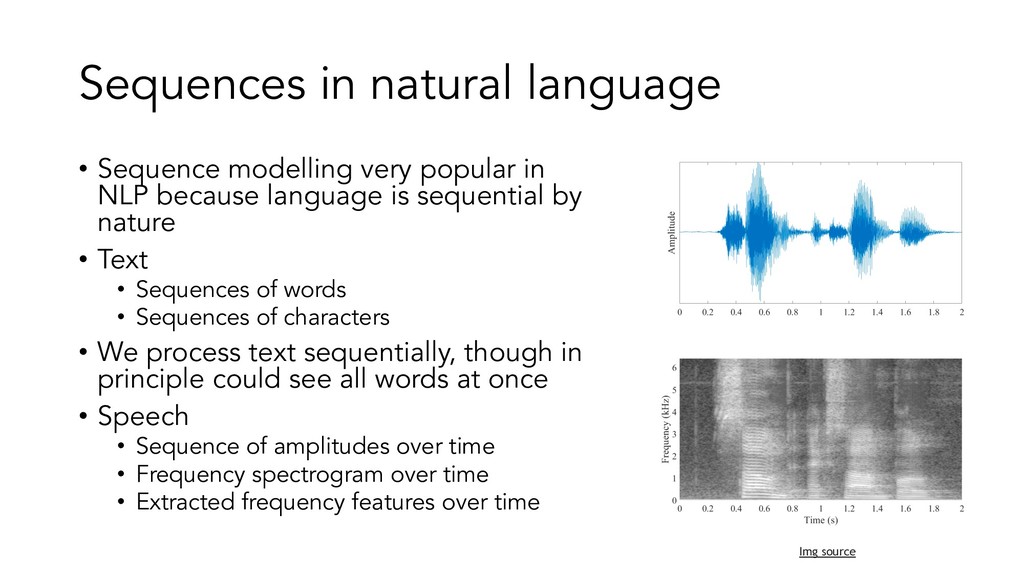 Sequences in natural language

• Sequence modelling very popular in NLP because language is sequential by nature
• Text
  • Sequences of words
  • Sequences of characters
• We process text sequentially, though in principle could see all words at once
• Speech
  • Sequence of amplitudes over time
  • Frequency spectrogram over time
  • Extracted frequency features over time

Amplitude

0 0.2 0.4 0.6 0.8 1 1.2 1.4 1.6 1.8 2

Frequency (kHz)

6 5 4 3 2 1 0

0 0.2 0.4 0.6 0.8 1 1.2 1.4 1.6 1.8 2

Time (s)

Img source